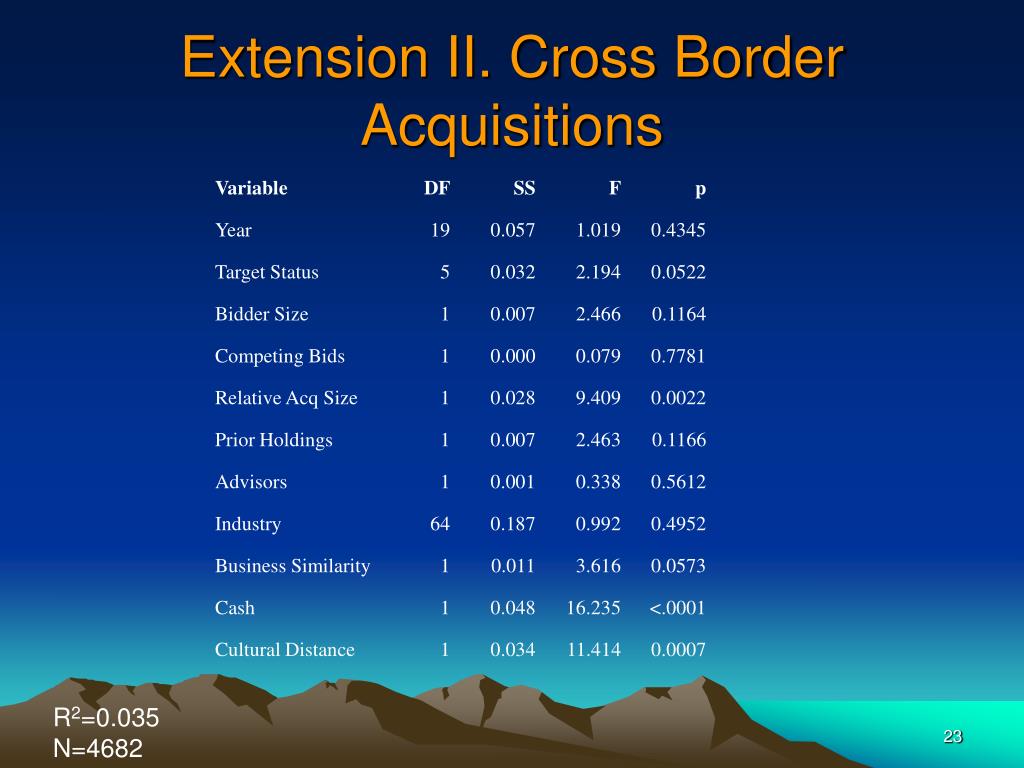 Extension II. Cross Border Acquisitions

| Variable | DF | SS | F | p |
|---|---|---|---|---|
| Year | 19 | 0.057 | 1.019 | 0.4345 |
| Target Status | 5 | 0.032 | 2.194 | 0.0522 |
| Bidder Size | 1 | 0.007 | 2.466 | 0.1164 |
| Competing Bids | 1 | 0.000 | 0.079 | 0.7781 |
| Relative Acq Size | 1 | 0.028 | 9.409 | 0.0022 |
| Prior Holdings | 1 | 0.007 | 2.463 | 0.1166 |
| Advisors | 1 | 0.001 | 0.338 | 0.5612 |
| Industry | 64 | 0.187 | 0.992 | 0.4952 |
| Business Similarity | 1 | 0.011 | 3.616 | 0.0573 |
| Cash | 1 | 0.048 | 16.235 | <.0001 |
| Cultural Distance | 1 | 0.034 | 11.414 | 0.0007 |

$R^2$=0.035
N=4682

23